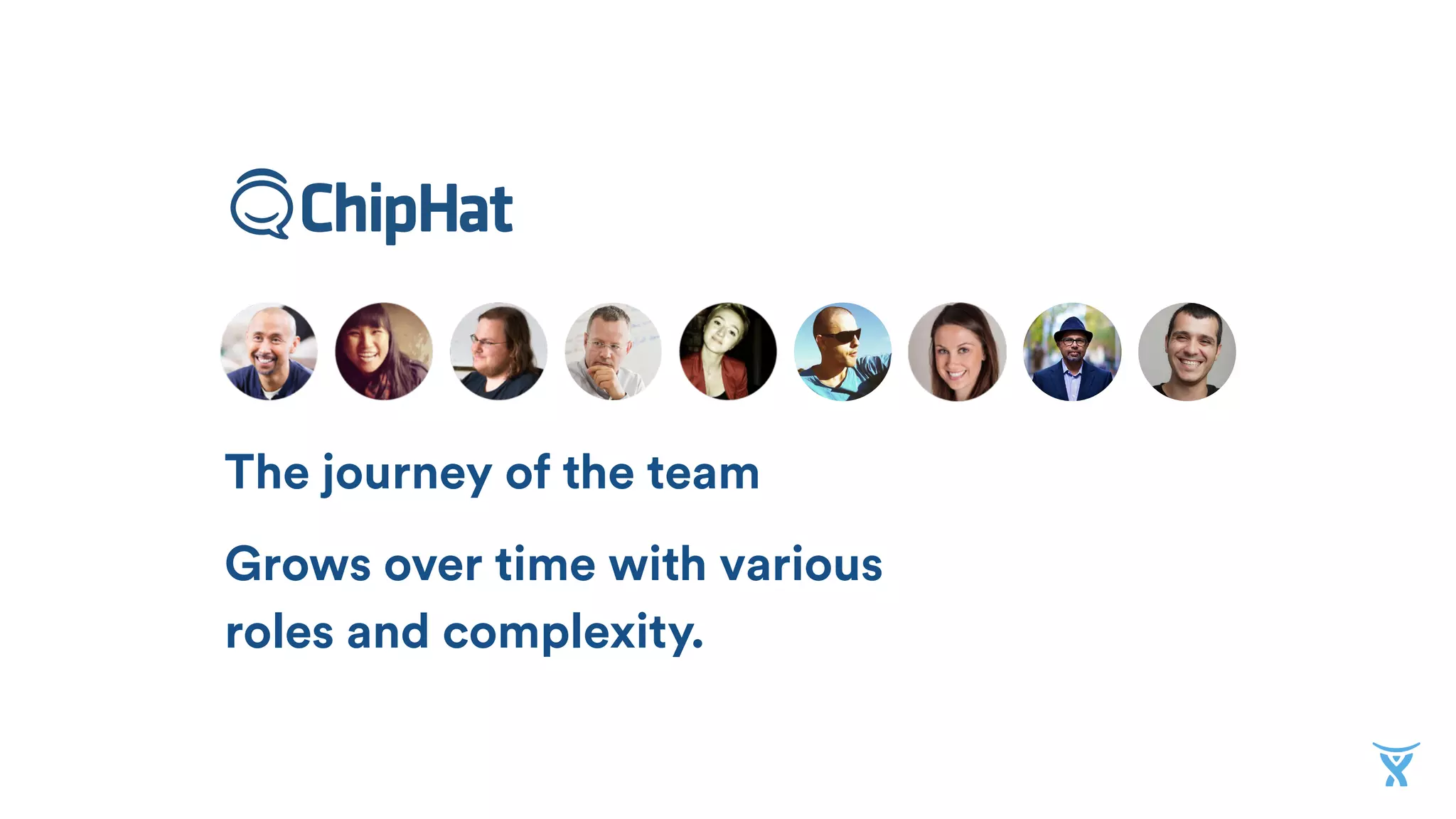 ChipHat

The journey of the team

Grows over time with various roles and complexity.